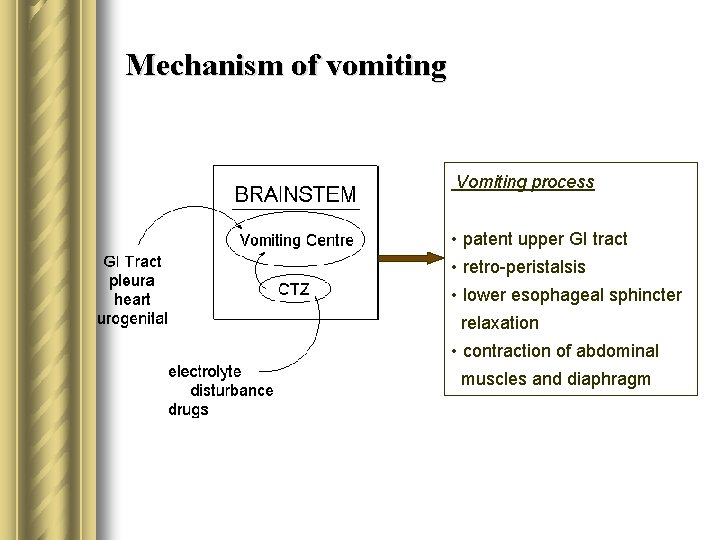 Mechanism of vomiting

BRAINSTEM

Vomiting Centre

CTZ

GI Tract
pleura
heart
urogenital

electrolyte
disturbance
drugs

Vomiting process

• patent upper GI tract
• retro-peristalsis
• lower esophageal sphincter relaxation
• contraction of abdominal muscles and diaphragm